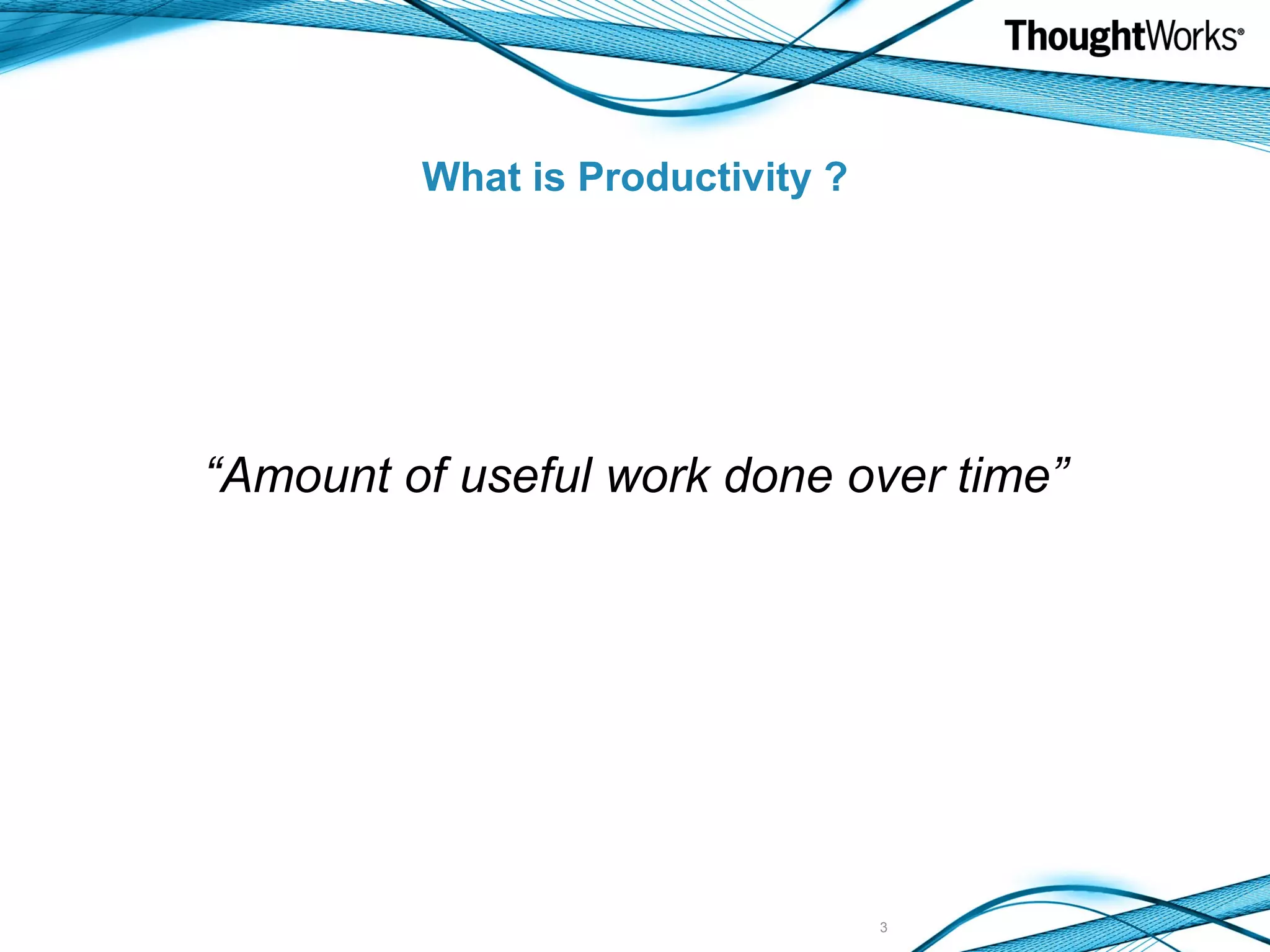 ThoughtWorks®

What is Productivity ?

“Amount of useful work done over time”

3